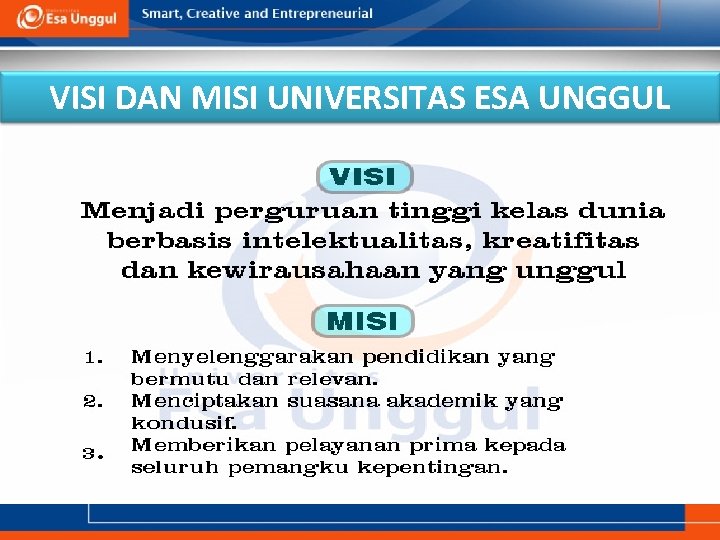 Esa Unggul

Smart, Creative and Entrepreneurial

VISI DAN MISI UNIVERSITAS ESA UNGGUL

VISI

Menjadi perguruan tinggi kelas dunia berbasis intelektualitas, kreatifitas dan kewirausahaan yang unggul

MISI

1. Menyelenggarakan pendidikan yang bermutu dan relevan.
2. Menciptakan suasana akademik yang kondusif.
3. Memberikan pelayanan prima kepada seluruh pemangku kepentingan.

Universitas Esa Unggul